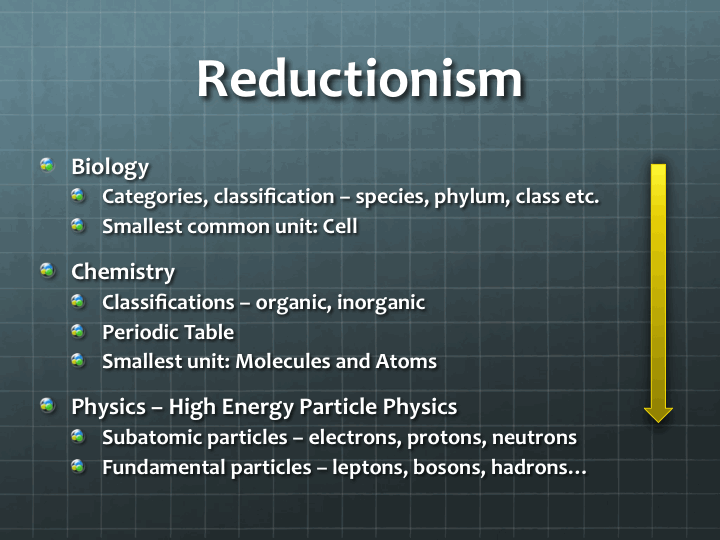 Reductionism

Biology
Categories, classification – species, phylum, class etc.
Smallest common unit: Cell

Chemistry
Classifications – organic, inorganic
Periodic Table
Smallest unit: Molecules and Atoms

Physics – High Energy Particle Physics
Subatomic particles – electrons, protons, neutrons
Fundamental particles – leptons, bosons, hadrons…